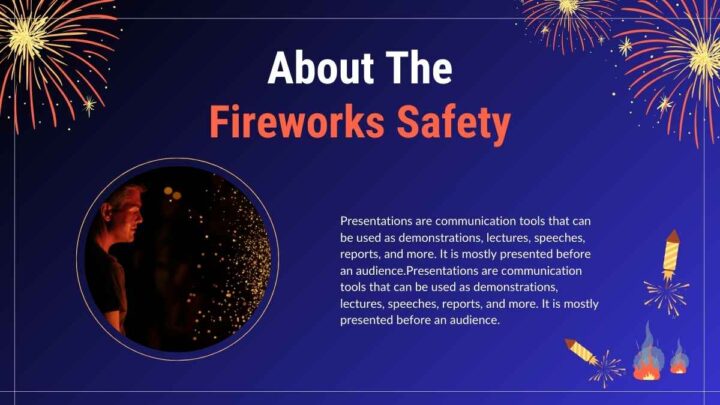 About The
Fireworks Safety

Presentations are communication tools that can be used as demonstrations, lectures, speeches, reports, and more. It is mostly presented before an audience.Presentations are communication tools that can be used as demonstrations, lectures, speeches, reports, and more. It is mostly presented before an audience.